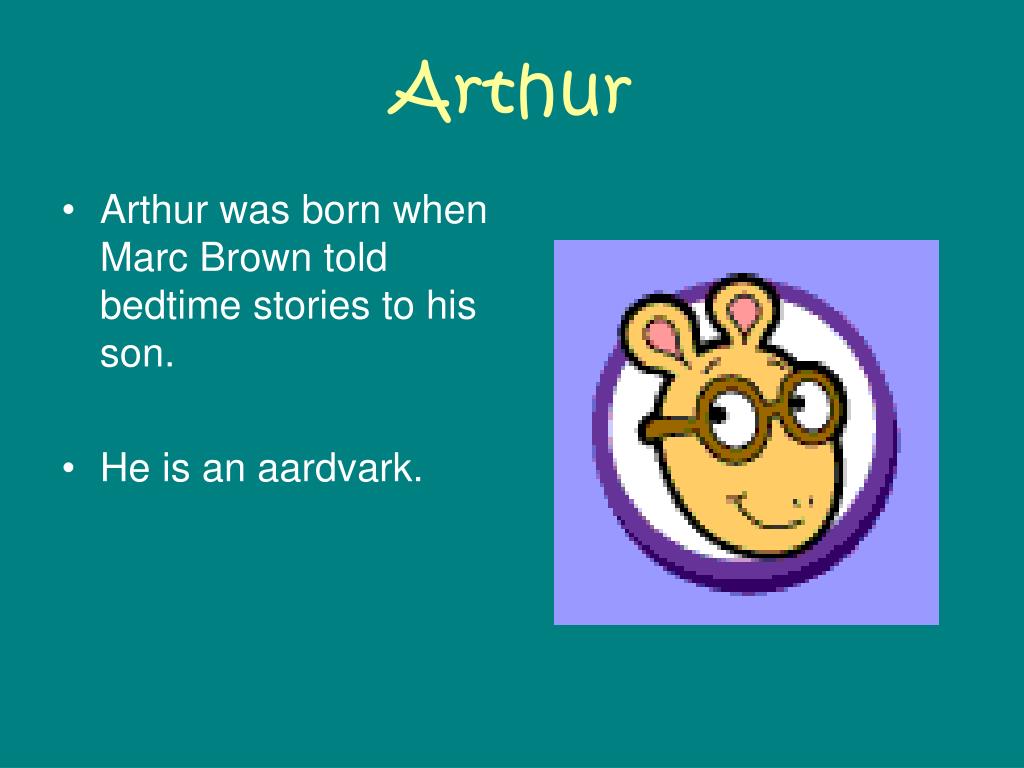 Arthur

• Arthur was born when Marc Brown told bedtime stories to his son.

• He is an aardvark.